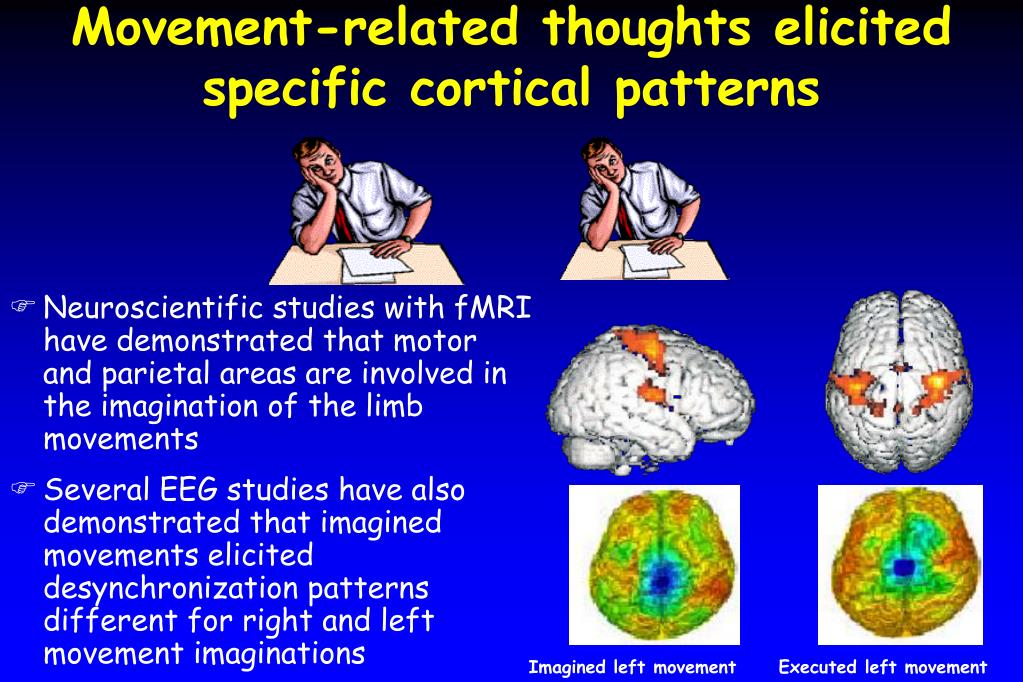 Movement-related thoughts elicited specific cortical patterns

☞ Neuroscientific studies with fMRI have demonstrated that motor and parietal areas are involved in the imagination of the limb movements

☞ Several EEG studies have also demonstrated that imagined movements elicited desynchronization patterns different for right and left movement imaginations

Imagined left movement

Executed left movement